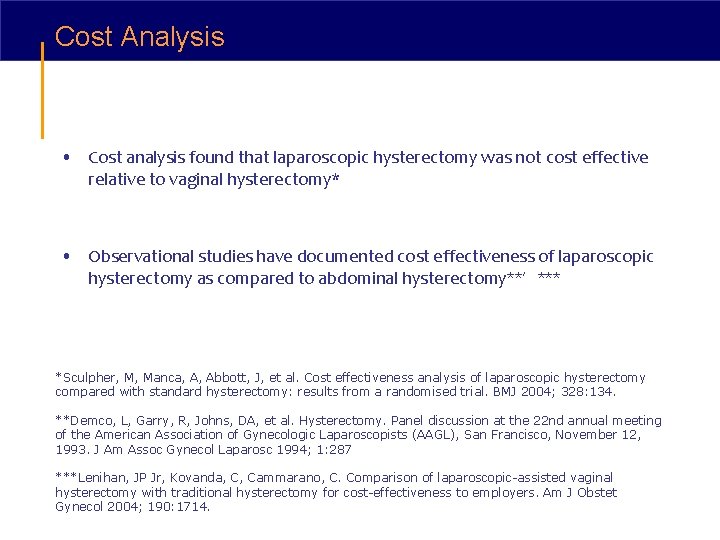 Cost Analysis

• Cost analysis found that laparoscopic hysterectomy was not cost effective relative to vaginal hysterectomy*

• Observational studies have documented cost effectiveness of laparoscopic hysterectomy as compared to abdominal hysterectomy**' ***

*Sculpher, M, Manca, A, Abbott, J, et al. Cost effectiveness analysis of laparoscopic hysterectomy compared with standard hysterectomy: results from a randomised trial. BMJ 2004; 328:134.

**Demco, L, Garry, R, Johns, DA, et al. Hysterectomy. Panel discussion at the 22nd annual meeting of the American Association of Gynecologic Laparoscopists (AAGL), San Francisco, November 12, 1993. J Am Assoc Gynecol Laparosc 1994; 1:287

***Lenihan, JP Jr, Kovanda, C, Cammarano, C. Comparison of laparoscopic-assisted vaginal hysterectomy with traditional hysterectomy for cost-effectiveness to employers. Am J Obstet Gynecol 2004; 190:1714.